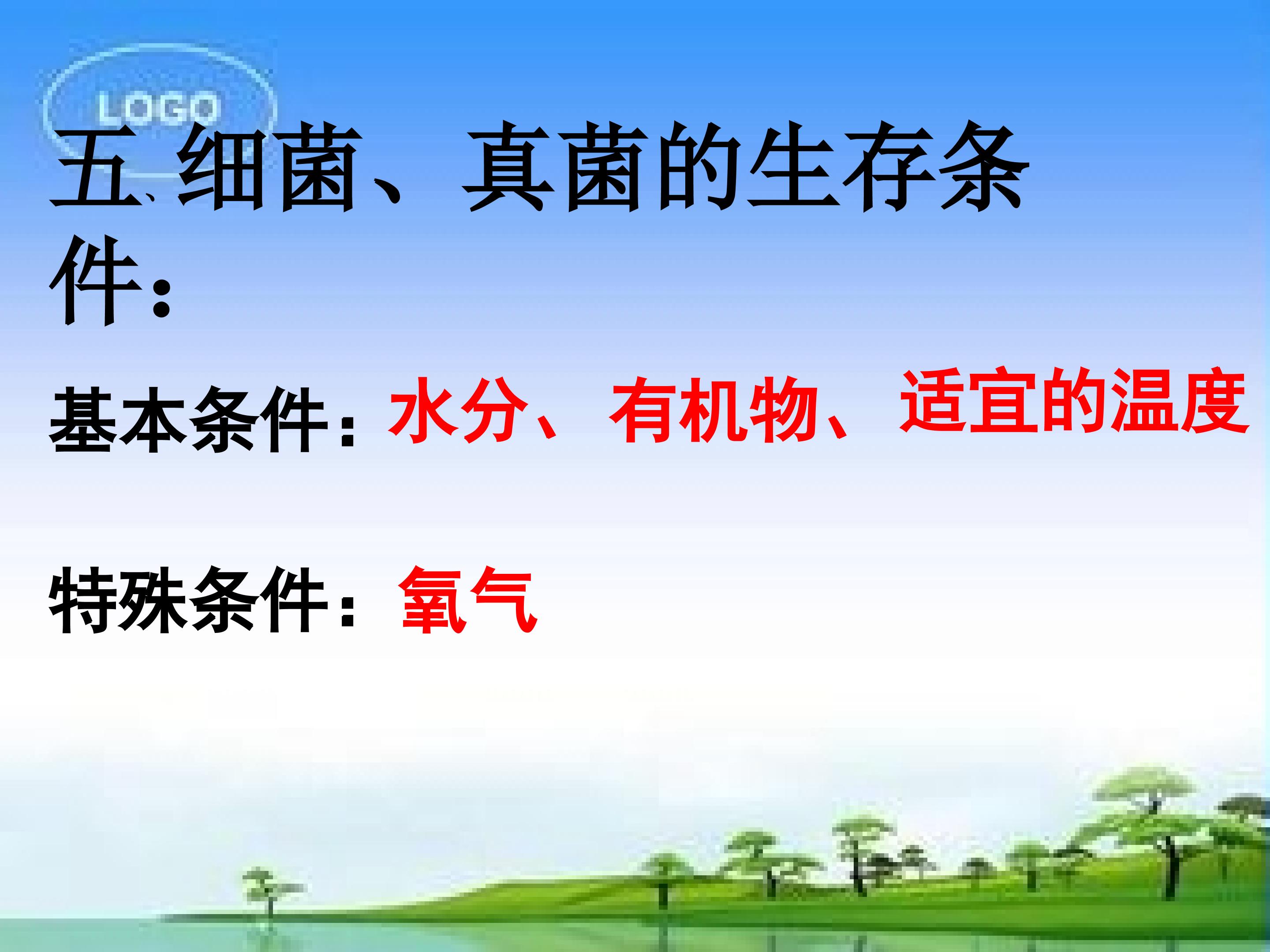 LOGO

五、细菌、真菌的生存条件：

基本条件：水分、有机物、适宜的温度

特殊条件：氧气